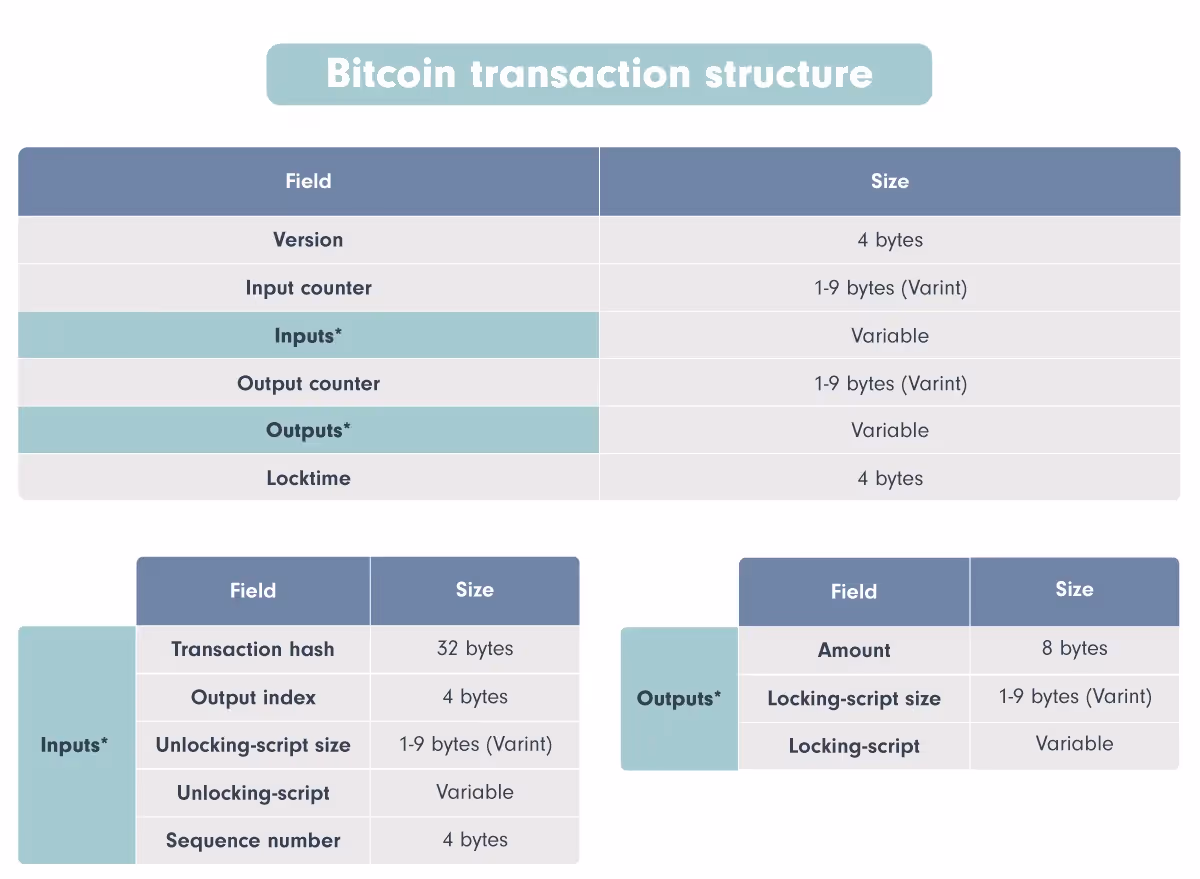 Bitcoin transaction structure

| Field | Size |
|---|---|
| Version | 4 bytes |
| Input counter | 1-9 bytes (Varint) |
| Inputs* | Variable |
| Output counter | 1-9 bytes (Varint) |
| Outputs* | Variable |
| Locktime | 4 bytes |

| | Field | Size |
|---|---|---|
| Inputs* | Transaction hash | 32 bytes |
| | Output index | 4 bytes |
| | Unlocking-script size | 1-9 bytes (Varint) |
| | Unlocking-script | Variable |
| | Sequence number | 4 bytes |

| | Field | Size |
|---|---|---|
| Outputs* | Amount | 8 bytes |
| | Locking-script size | 1-9 bytes (Varint) |
| | Locking-script | Variable |